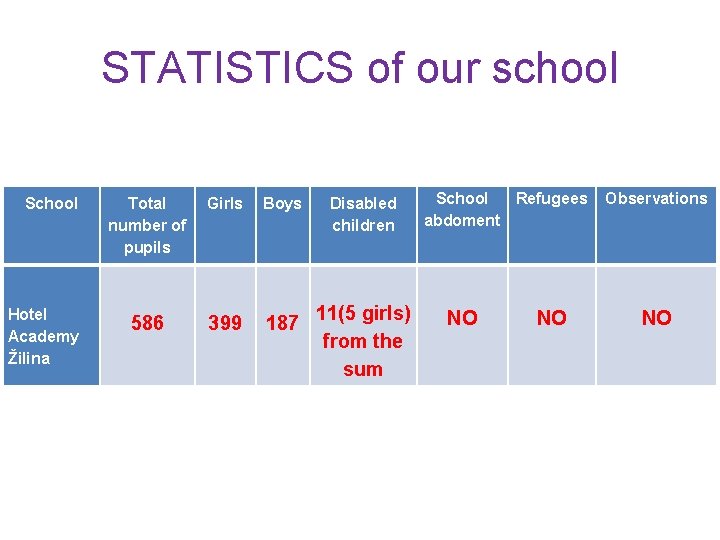 STATISTICS of our school

| School | Total number of pupils | Girls | Boys | Disabled children | School abdoment | Refugees | Observations |
|---|---|---|---|---|---|---|---|
| Hotel Academy Žilina | 586 | 399 | 187 | 11(5 girls) from the sum | NO | NO | NO |